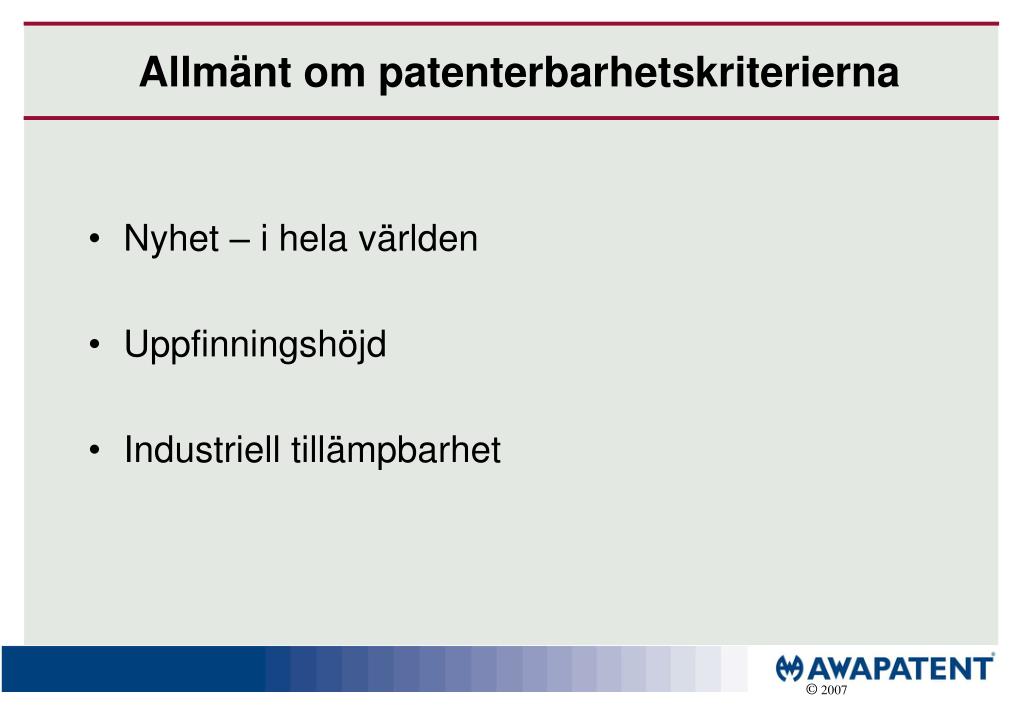 Allmänt om patenterbarhetskriterierna

• Nyhet – i hela världen

• Uppfinningshöjd

• Industriell tillämpbarhet

AWAPATENT®
© 2007